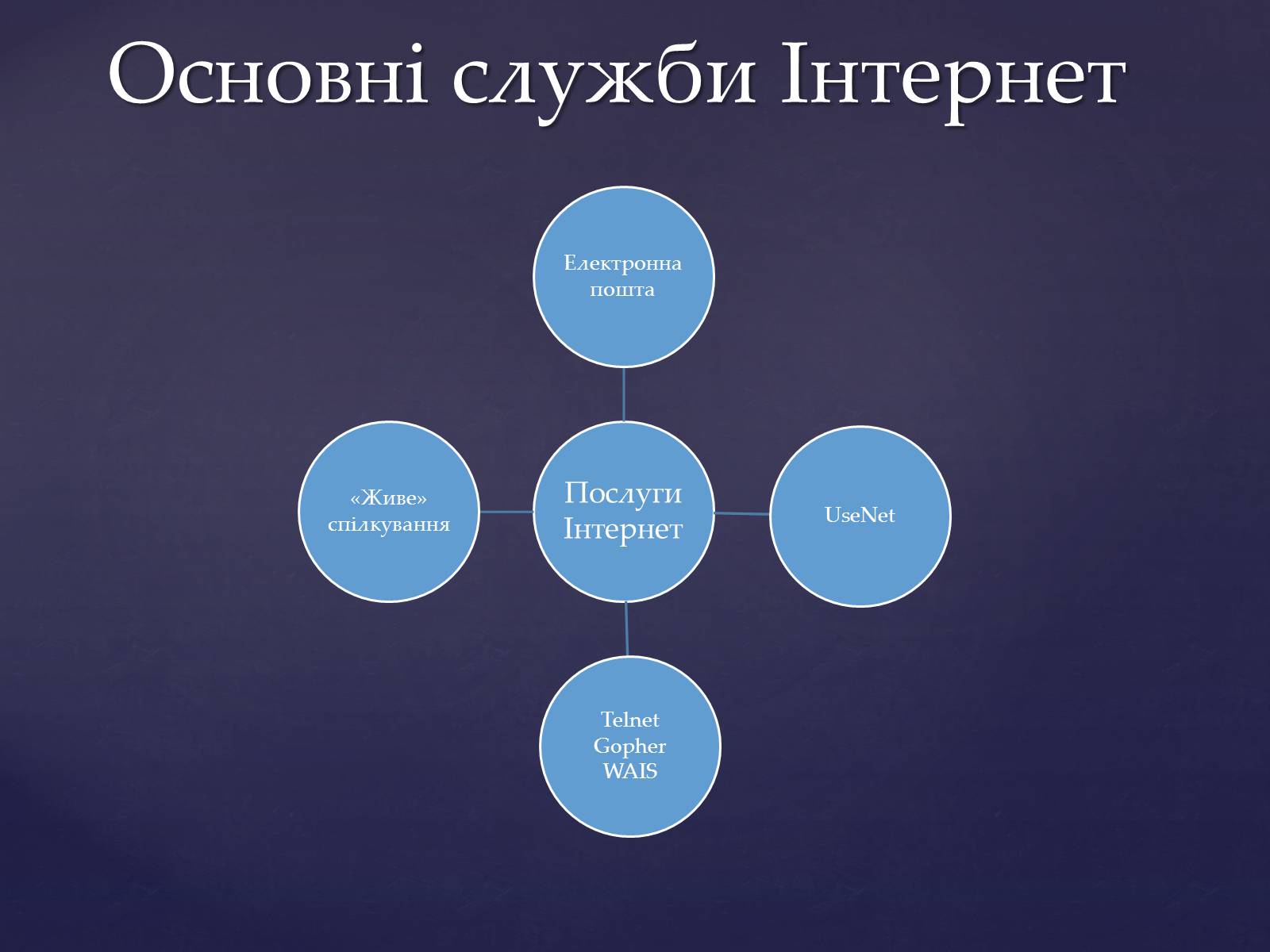 Основні служби Інтернет

Електронна пошта

«Живе» спілкування

Послуги Інтернет

UseNet

Telnet
Gopher
WAIS